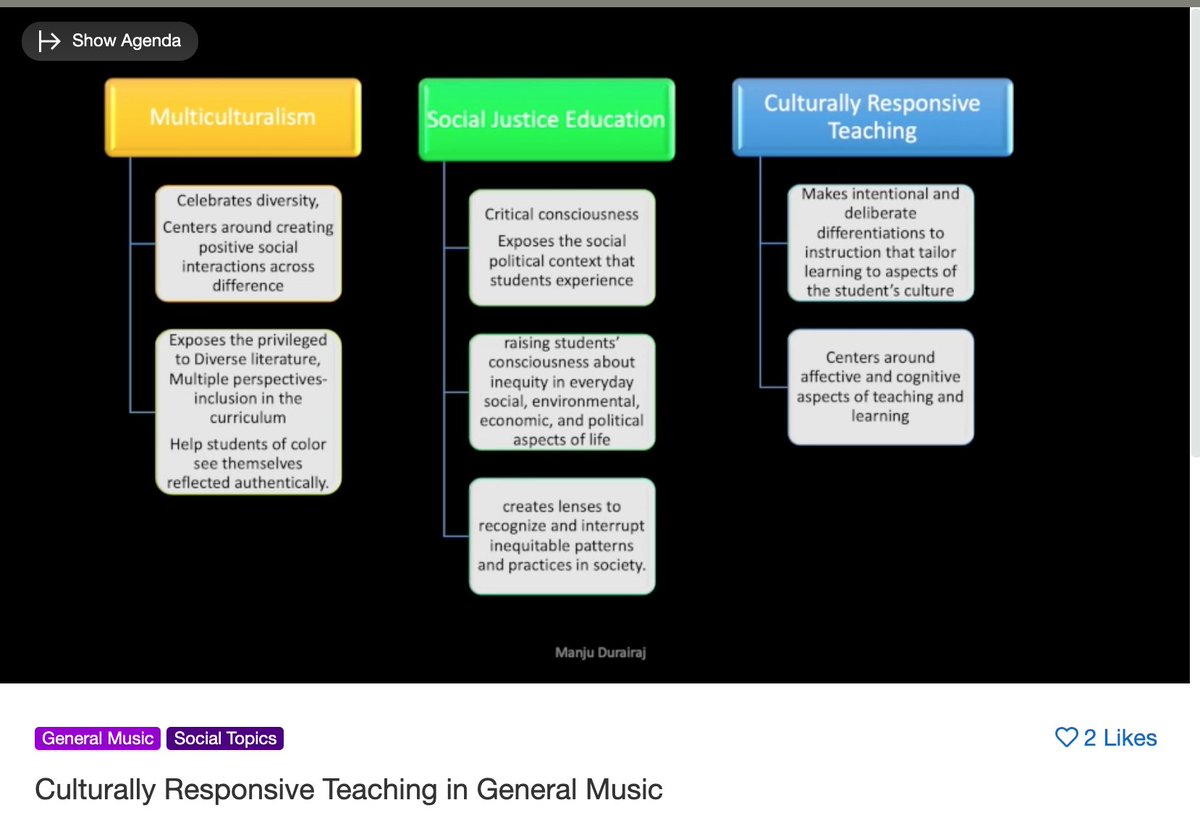 Show Agenda

Multiculturalism

Celebrates diversity,
Centers around creating positive social interactions across difference

Exposes the privileged to Diverse literature, Multiple perspectives-inclusion in the curriculum
Help students of color see themselves reflected authentically.

Social Justice Education

Critical consciousness
Exposes the social political context that students experience

raising students' consciousness about inequity in everyday social, environmental, economic, and political aspects of life

creates lenses to recognize and interrupt inequitable patterns and practices in society.

Culturally Responsive Teaching

Makes intentional and deliberate differentiations to instruction that tailor learning to aspects of the student's culture

Centers around affective and cognitive aspects of teaching and learning

Manju Durairaj

General Music Social Topics

2 Likes

Culturally Responsive Teaching in General Music